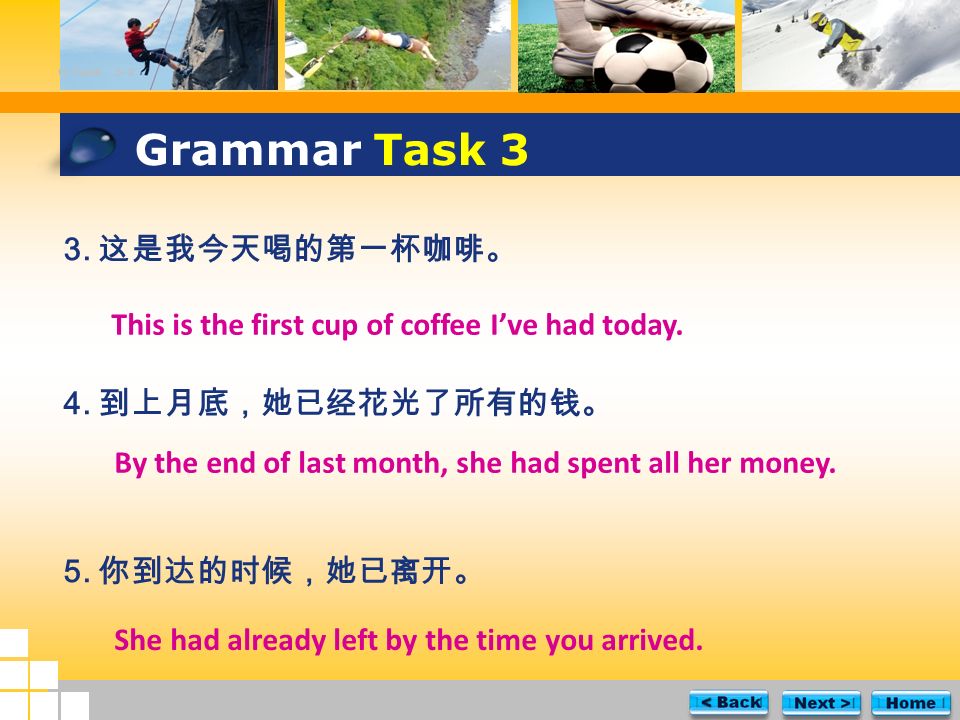 Grammar Task 3

3. 这是我今天喝的第一杯咖啡。

This is the first cup of coffee I've had today.

4. 到上月底，她已经花光了所有的钱。

By the end of last month, she had spent all her money.

5. 你到达的时候，她已离开。

She had already left by the time you arrived.

< Back Next > Home